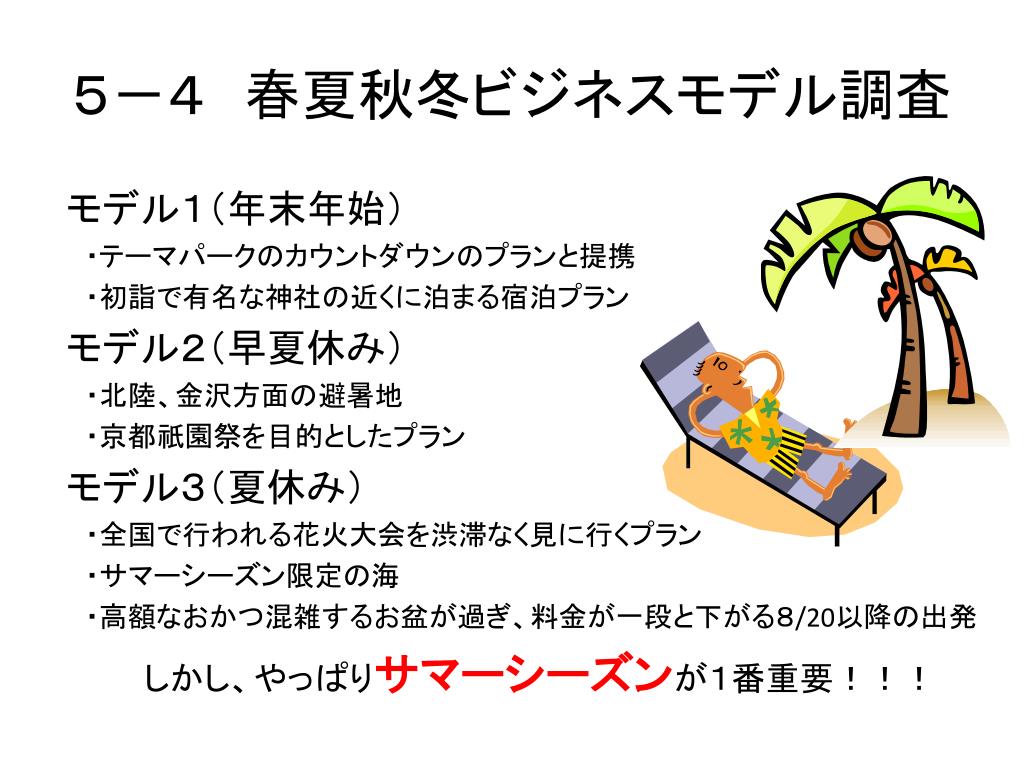 ５－４　春夏秋冬ビジネスモデル調査

モデル１（年末年始）
・テーマパークのカウントダウンのプランと提携
・初詣で有名な神社の近くに泊まる宿泊プラン

モデル２（早夏休み）
・北陸、金沢方面の避暑地
・京都祇園祭を目的としたプラン

モデル３（夏休み）
・全国で行われる花火大会を渋滞なく見に行くプラン
・サマーシーズン限定の海
・高額なおかつ混雑するお盆が過ぎ、料金が一段と下がる8/20以降の出発

しかし、やっぱりサマーシーズンが１番重要！！！